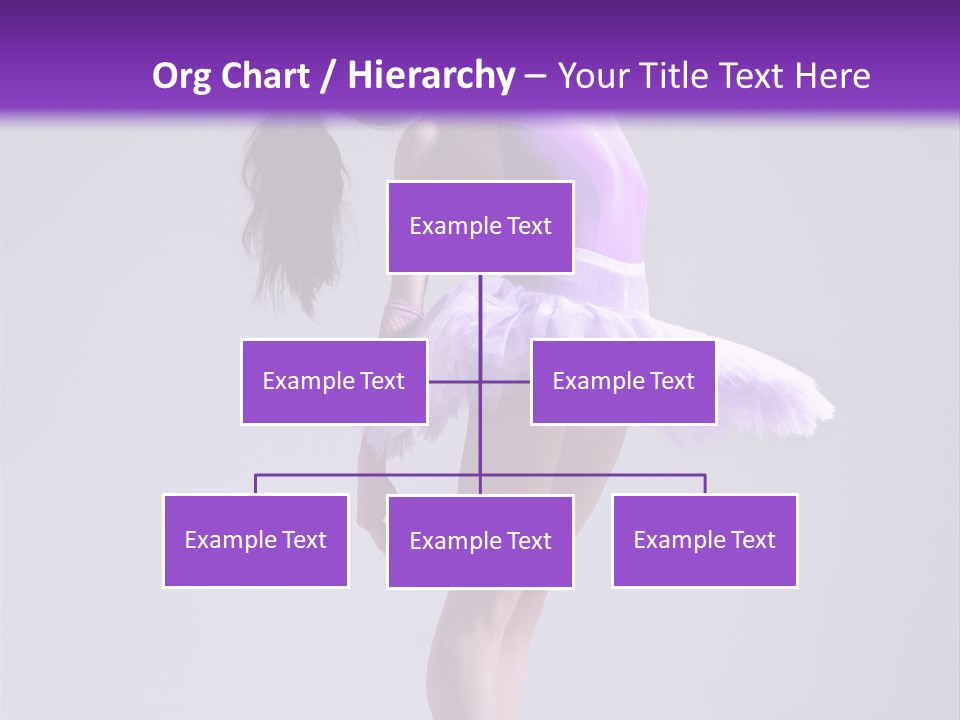 Org Chart / Hierarchy – Your Title Text Here

Example Text

Example Text

Example Text

Example Text

Example Text

Example Text